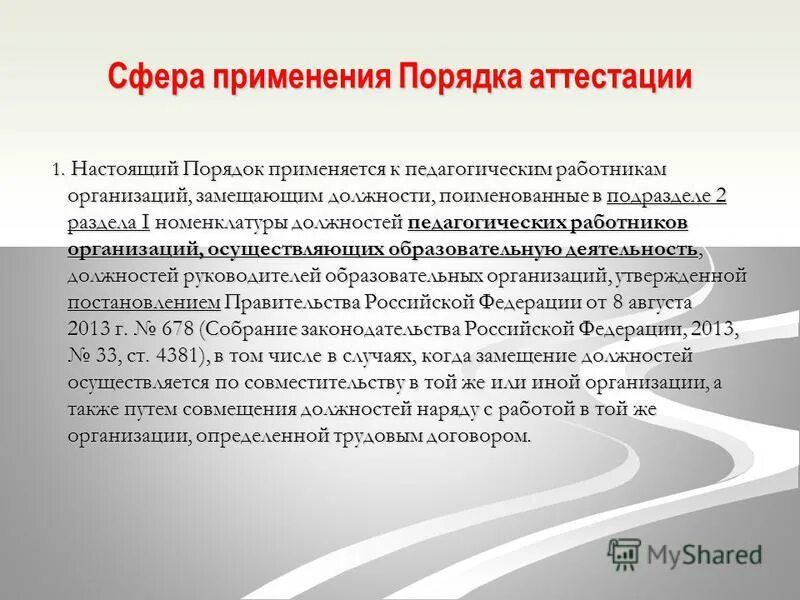 Сфера применения Порядка аттестации

1. Настоящий Порядок применяется к педагогическим работникам организаций, замещающим должности, поименованные в подразделе 2 раздела I номенклатуры должностей педагогических работников организаций, осуществляющих образовательную деятельность, должностей руководителей образовательных организаций, утвержденной постановлением Правительства Российской Федерации от 8 августа 2013 г. № 678 (Собрание законодательства Российской Федерации, 2013, № 33, ст. 4381), в том числе в случаях, когда замещение должностей осуществляется по совместительству в той же или иной организации, а также путем совмещения должностей наряду с работой в той же организации, определенной трудовым договором.

MyShared